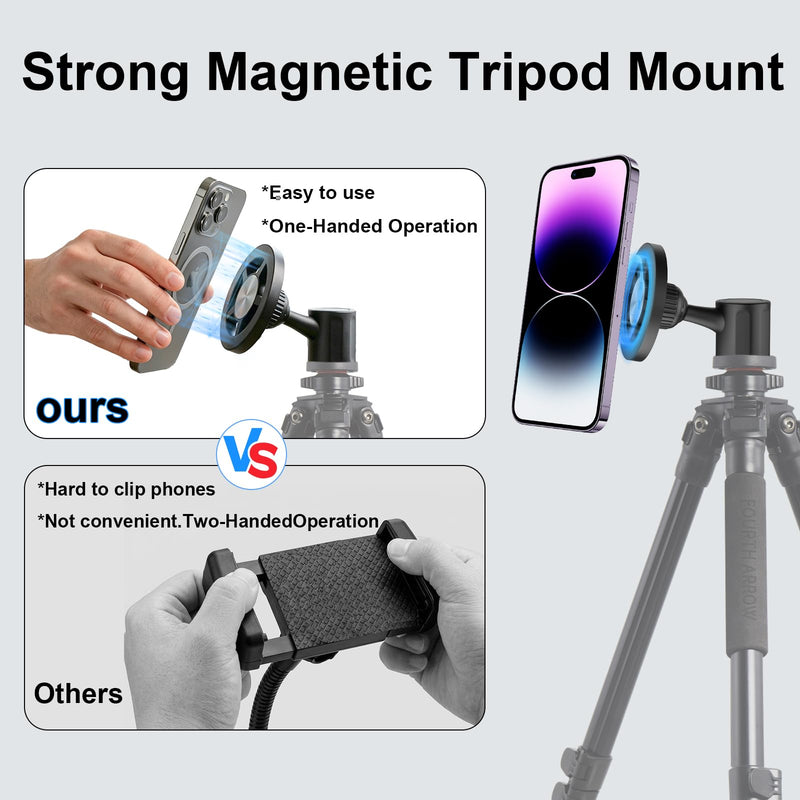 Strong Magnetic Tripod Mount

*Easy to use
*One-Handed Operation

ours

VS

*Hard to clip phones
*Not convenient.Two-HandedOperation

Others

FOURTH ARROW